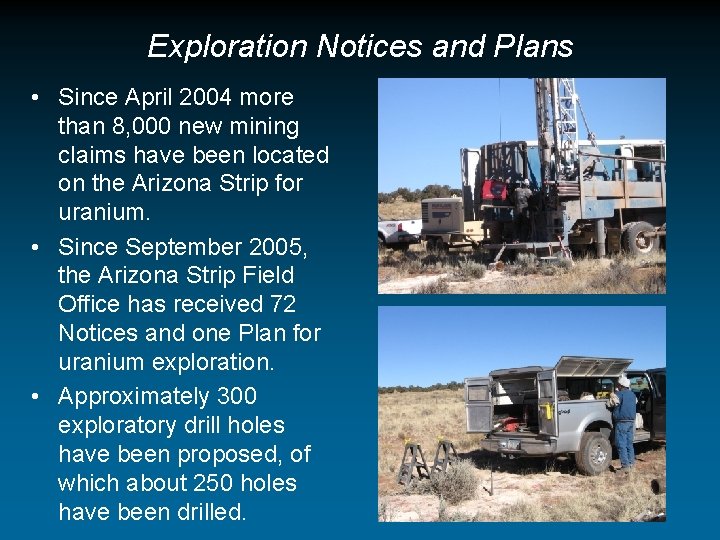 Exploration Notices and Plans

• Since April 2004 more than 8,000 new mining claims have been located on the Arizona Strip for uranium.

• Since September 2005, the Arizona Strip Field Office has received 72 Notices and one Plan for uranium exploration.

• Approximately 300 exploratory drill holes have been proposed, of which about 250 holes have been drilled.